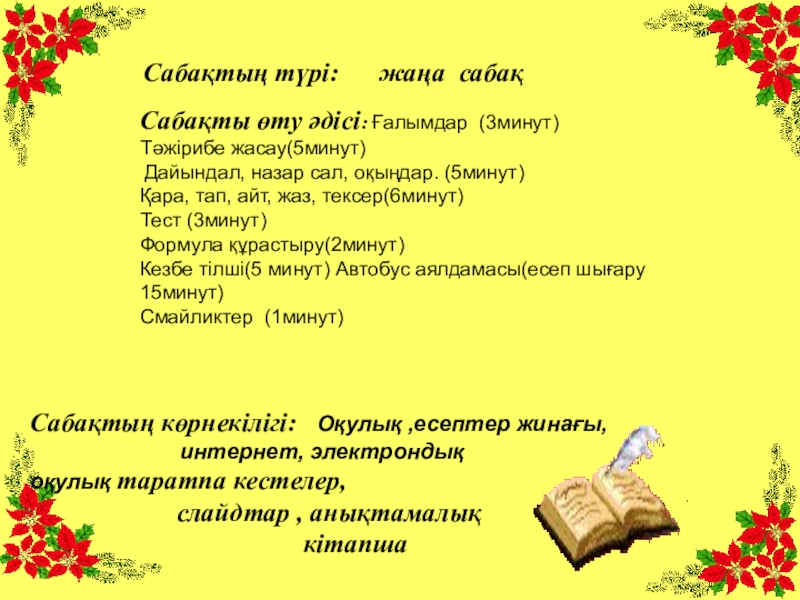 Сабақтың түрі: жаңа сабақ

Сабақты өту әдісі: Ғалымдар (3минут)
Тәжірибе жасау(5минут)
Дайындал, назар сал, оқыңдар. (5минут)
Қара, тап, айт, жаз, тексер(6минут)
Тест (3минут)
Формула құрастыру(2минут)
Кезбе тілші(5 минут) Автобус аялдамасы(есеп шығару 15минут)
Смайликтер (1минут)

Сабақтың көрнекілігі: Оқулық ,есептер жинағы, интернет, электрондық оқулық таратпа кестелер, слайдтар , анықтамалық кітапша